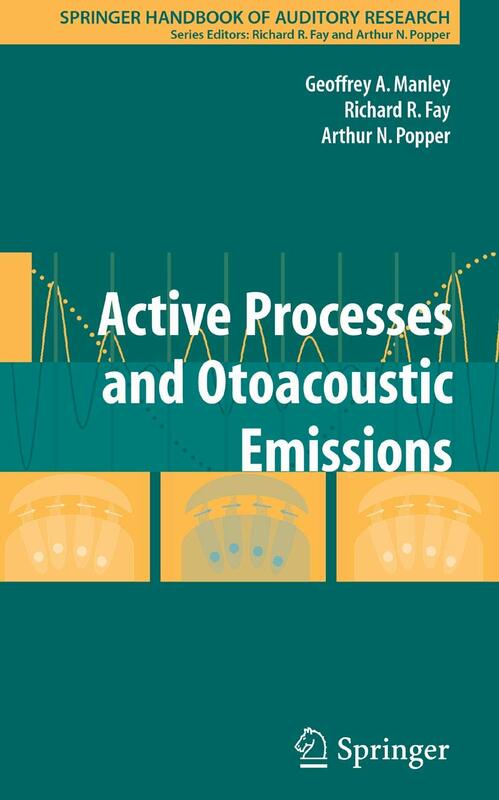 SPRINGER HANDBOOK OF AUDITORY RESEARCH
Series Editors: Richard R. Fay and Arthur N. Popper

Geoffrey A. Manley
Richard R. Fay
Arthur N. Popper

Active Processes and Otoacoustic Emissions

Springer